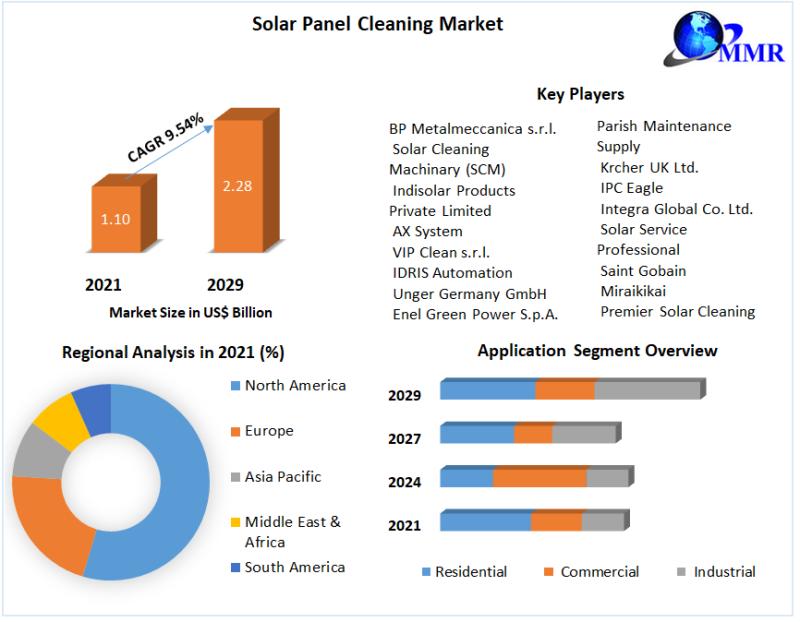 Solar Panel Cleaning Market

MMR

CAGR 9.54%

1.10

2.28

2021

2029

Market Size in US$ Billion

Key Players

BP Metalmeccanica s.r.l.
Solar Cleaning Machinary (SCM)
Indisolar Products Private Limited
AX System
VIP Clean s.r.l.
IDRIS Automation
Unger Germany GmbH
Enel Green Power S.p.A.

Parish Maintenance Supply
Krcher UK Ltd.
IPC Eagle
Integra Global Co. Ltd.
Solar Service Professional
Saint Gobain
Miraikikai
Premier Solar Cleaning

Regional Analysis in 2021 (%)

North America
Europe
Asia Pacific
Middle East & Africa
South America

Application Segment Overview

2029
2027
2024
2021

Residential
Commercial
Industrial